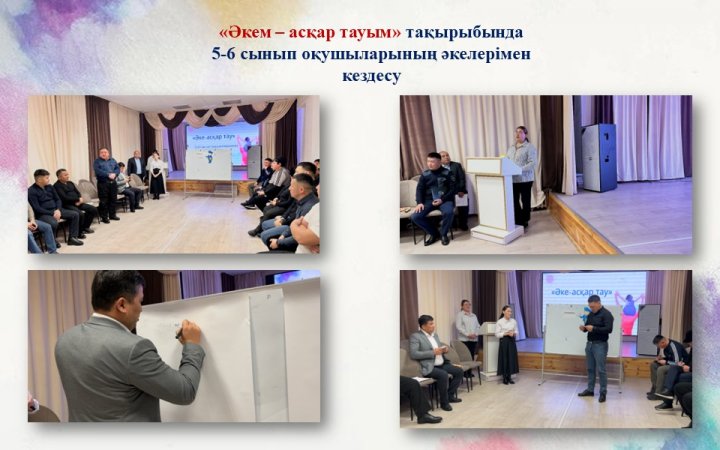 «Әкем – асқар тауым» тақырыбында 5-6 сынып оқушыларының әкелерімен кездесу

«Әке-асқар тау»

«Әке-асқар тау»